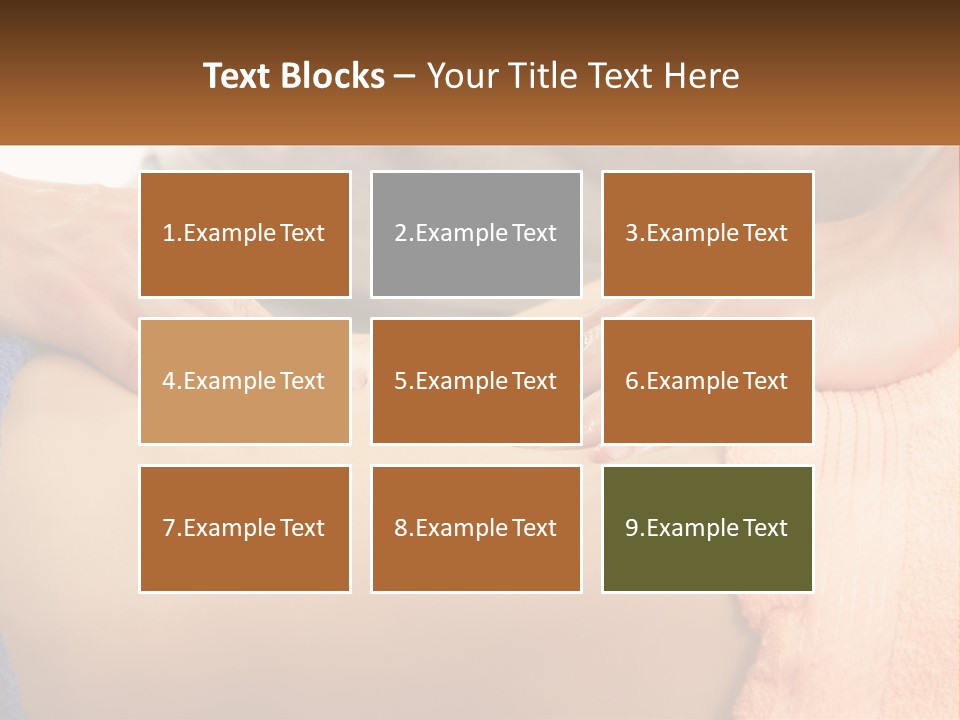 Text Blocks – Your Title Text Here

1.Example Text

2.Example Text

3.Example Text

4.Example Text

5.Example Text

6.Example Text

7.Example Text

8.Example Text

9.Example Text